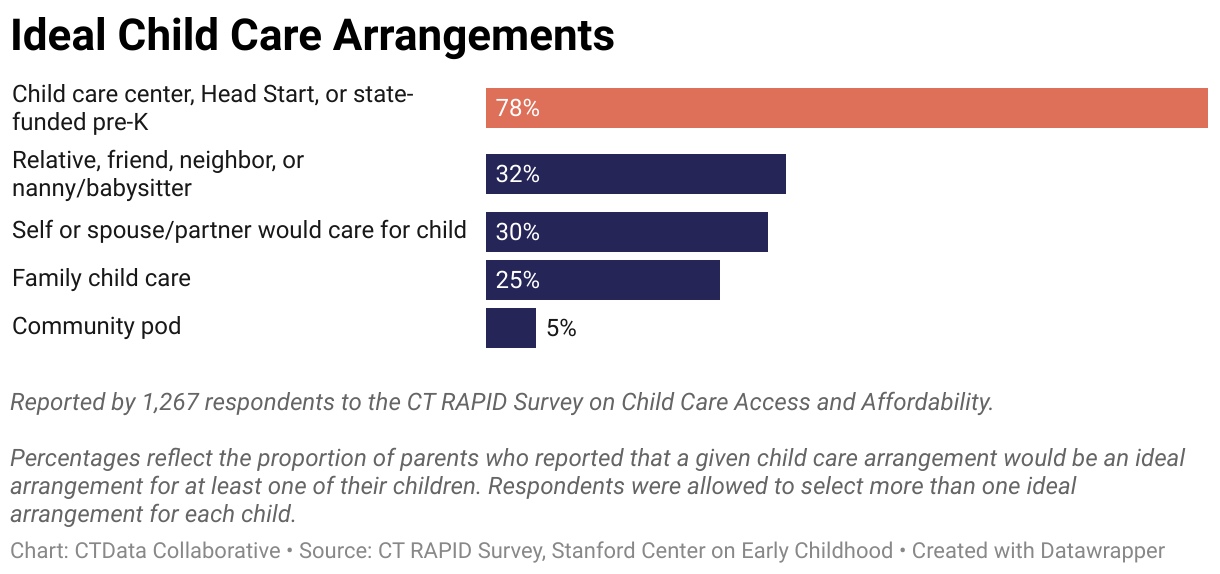 Ideal Child Care Arrangements

Child care center, Head Start, or state-funded pre-K
78%

Relative, friend, neighbor, or nanny/babysitter
32%

Self or spouse/partner would care for child
30%

Family child care
25%

Community pod
5%

Reported by 1,267 respondents to the CT RAPID Survey on Child Care Access and Affordability.

Percentages reflect the proportion of parents who reported that a given child care arrangement would be an ideal arrangement for at least one of their children. Respondents were allowed to select more than one ideal arrangement for each child.

Chart: CTData Collaborative • Source: CT RAPID Survey, Stanford Center on Early Childhood • Created with Datawrapper